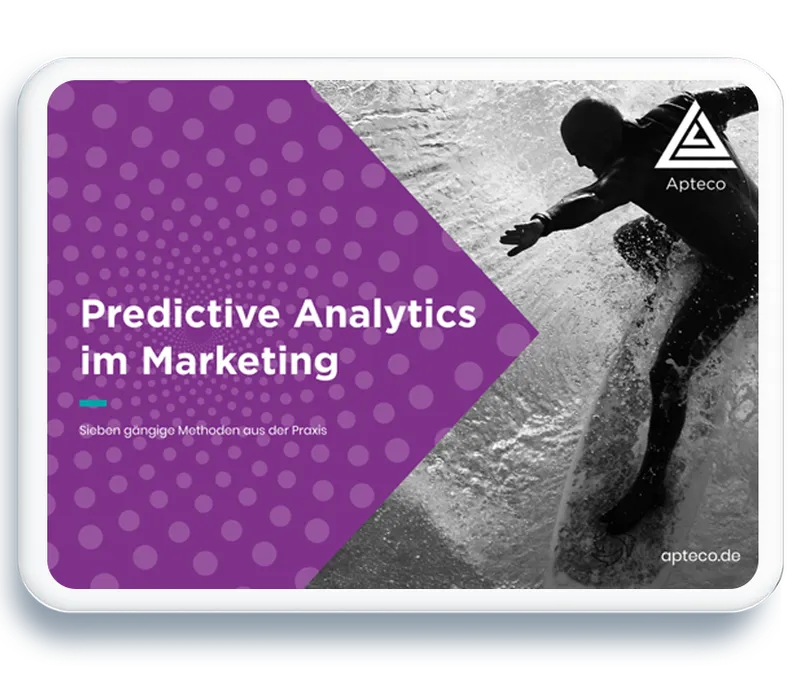 Apteco

Predictive Analytics im Marketing

Sieben gängige Methoden aus der Praxis

apteco.de